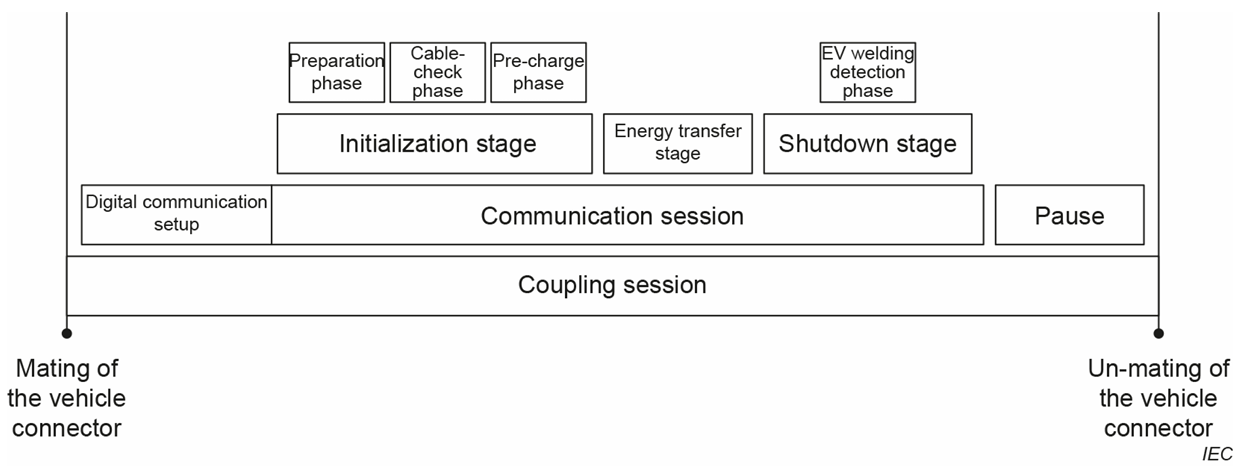 Preparation phase

Cable-check phase

Pre-charge phase

EV welding detection phase

Initialization stage

Energy transfer stage

Shutdown stage

Digital communication setup

Communication session

Pause

Coupling session

Mating of the vehicle connector

Un-mating of the vehicle connector

IEC